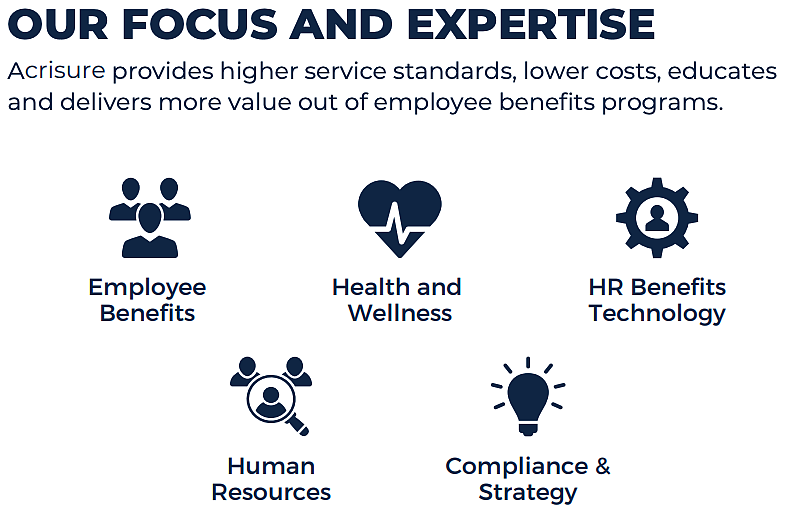 OUR FOCUS AND EXPERTISE

Acrisure provides higher service standards, lower costs, educates and delivers more value out of employee benefits programs.

Employee Benefits

Health and Wellness

HR Benefits Technology

Human Resources

Compliance & Strategy